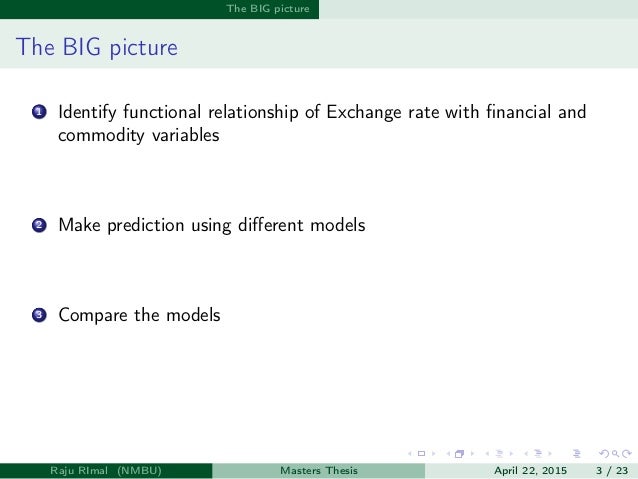 The BIG picture

The BIG picture

1 Identify functional relationship of Exchange rate with financial and commodity variables

2 Make prediction using different models

3 Compare the models

Raju RImal (NMBU) Masters Thesis April 22, 2015 3 / 23